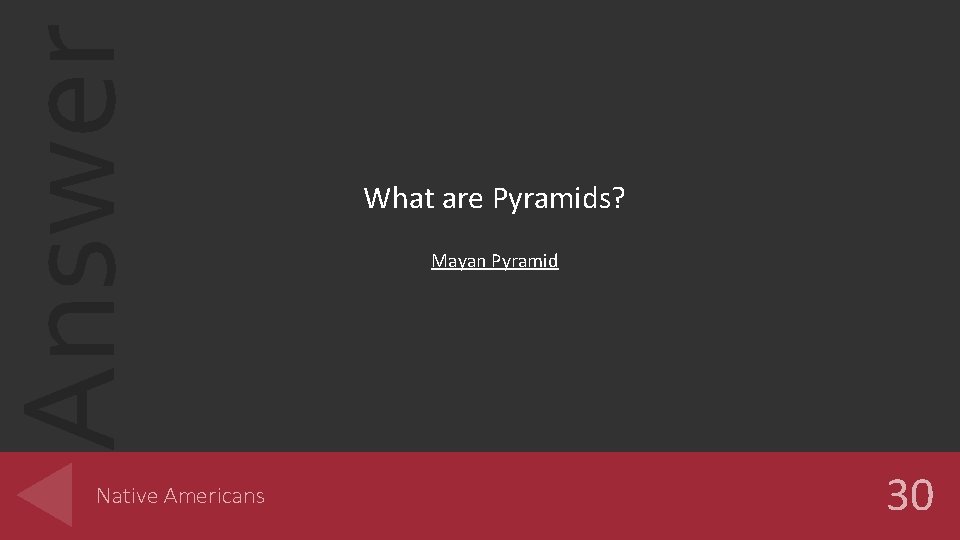 Answer

What are Pyramids?

Mayan Pyramid

Native Americans

30